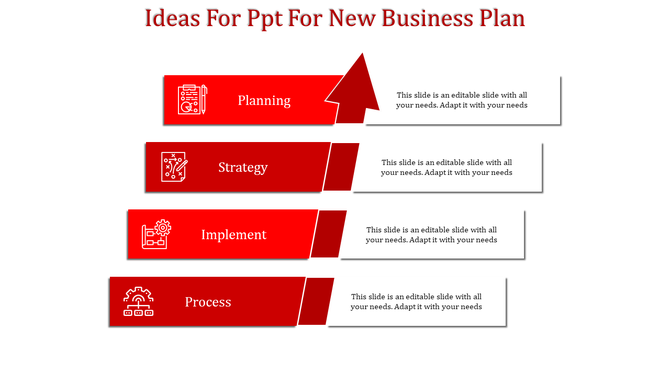 Ideas For Ppt For New Business Plan

Planning

This slide is an editable slide with all your needs. Adapt it with your needs

Strategy

This slide is an editable slide with all your needs. Adapt it with your needs

Implement

This slide is an editable slide with all your needs. Adapt it with your needs

Process

This slide is an editable slide with all your needs. Adapt it with your needs